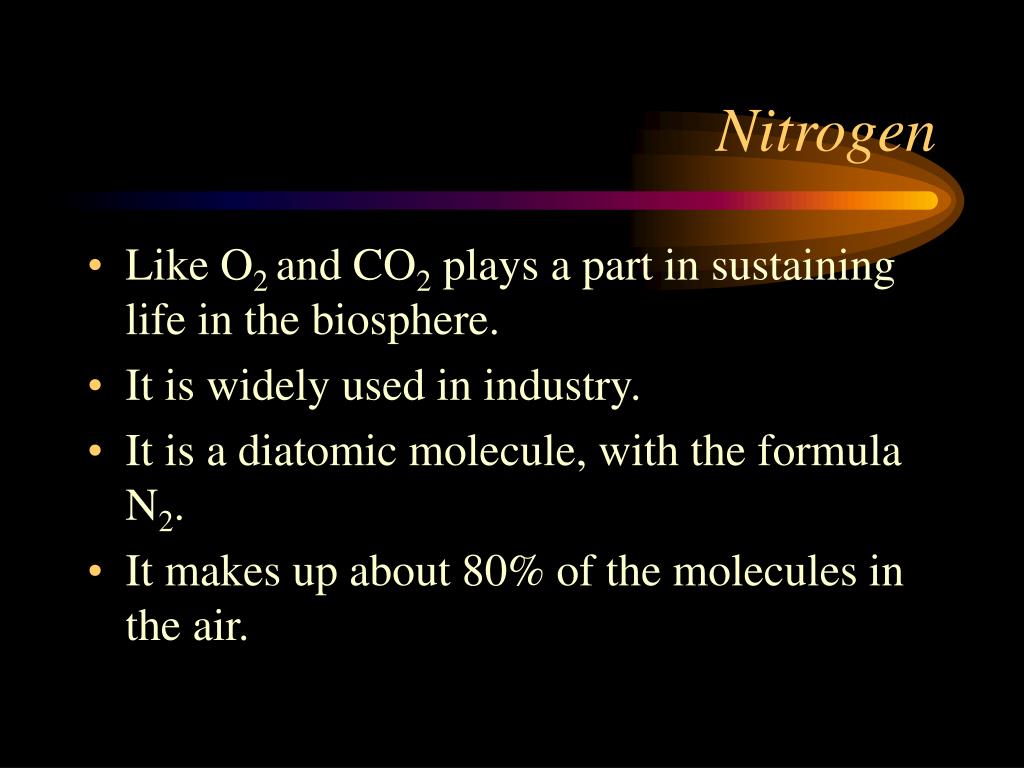 Nitrogen

• Like $O_2$ and $CO_2$ plays a part in sustaining life in the biosphere.
• It is widely used in industry.
• It is a diatomic molecule, with the formula $N_2$.
• It makes up about 80% of the molecules in the air.